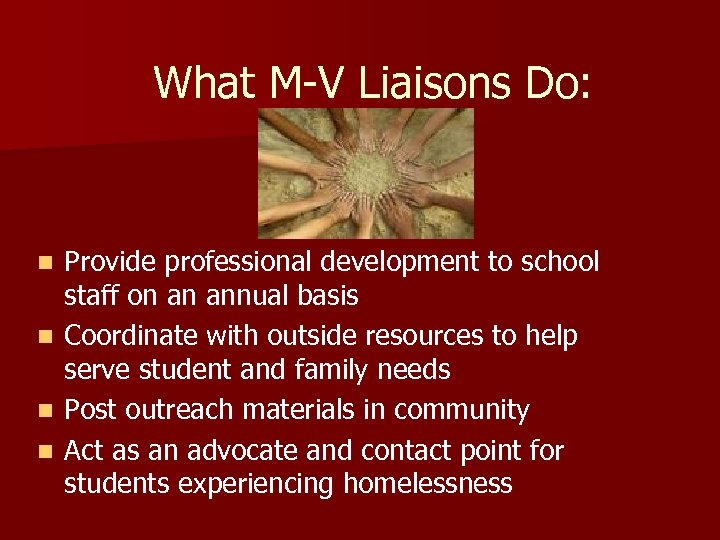 What M-V Liaisons Do:

- Provide professional development to school staff on an annual basis
- Coordinate with outside resources to help serve student and family needs
- Post outreach materials in community
- Act as an advocate and contact point for students experiencing homelessness